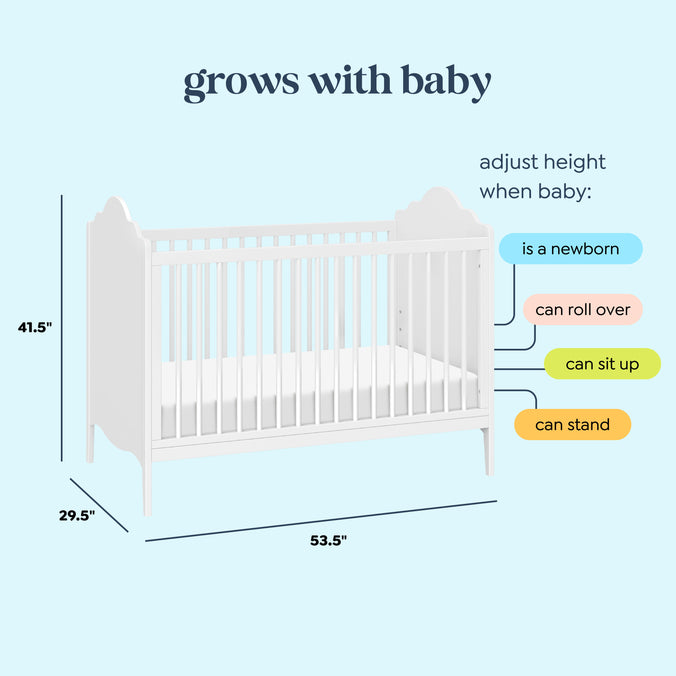 grows with baby

adjust height when baby:

is a newborn

can roll over

can sit up

can stand

41.5"

29.5"

53.5"